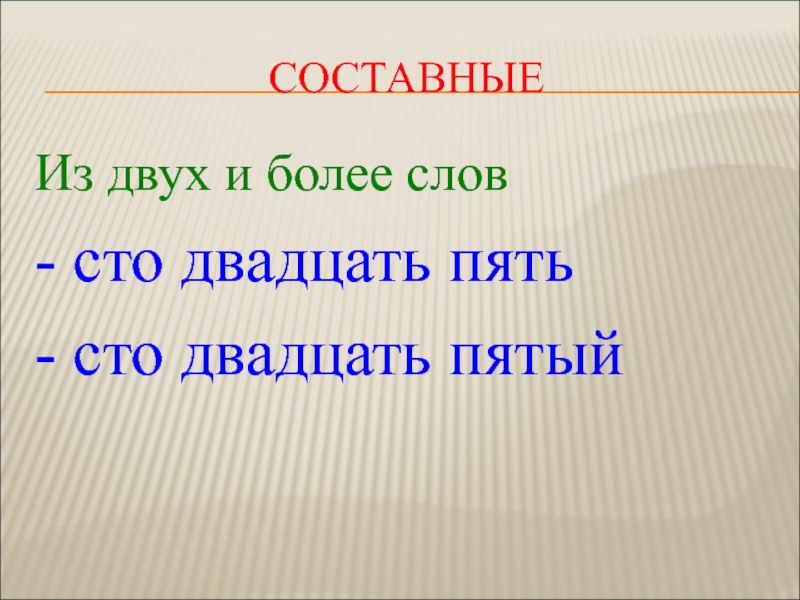 СОСТАВНЫЕ

Из двух и более слов

- сто двадцать пять

- сто двадцать пятый